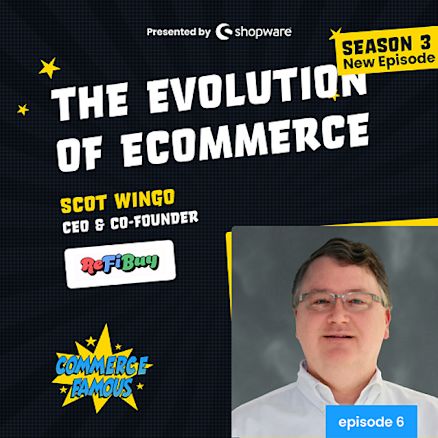 Presented by shopware

SEASON 3
New Episode

THE EVOLUTION OF ECOMMERCE

SCOT WINGO
CEO & CO-FOUNDER

ReFiBuy

COMMERCE FAMOUS

episode 6